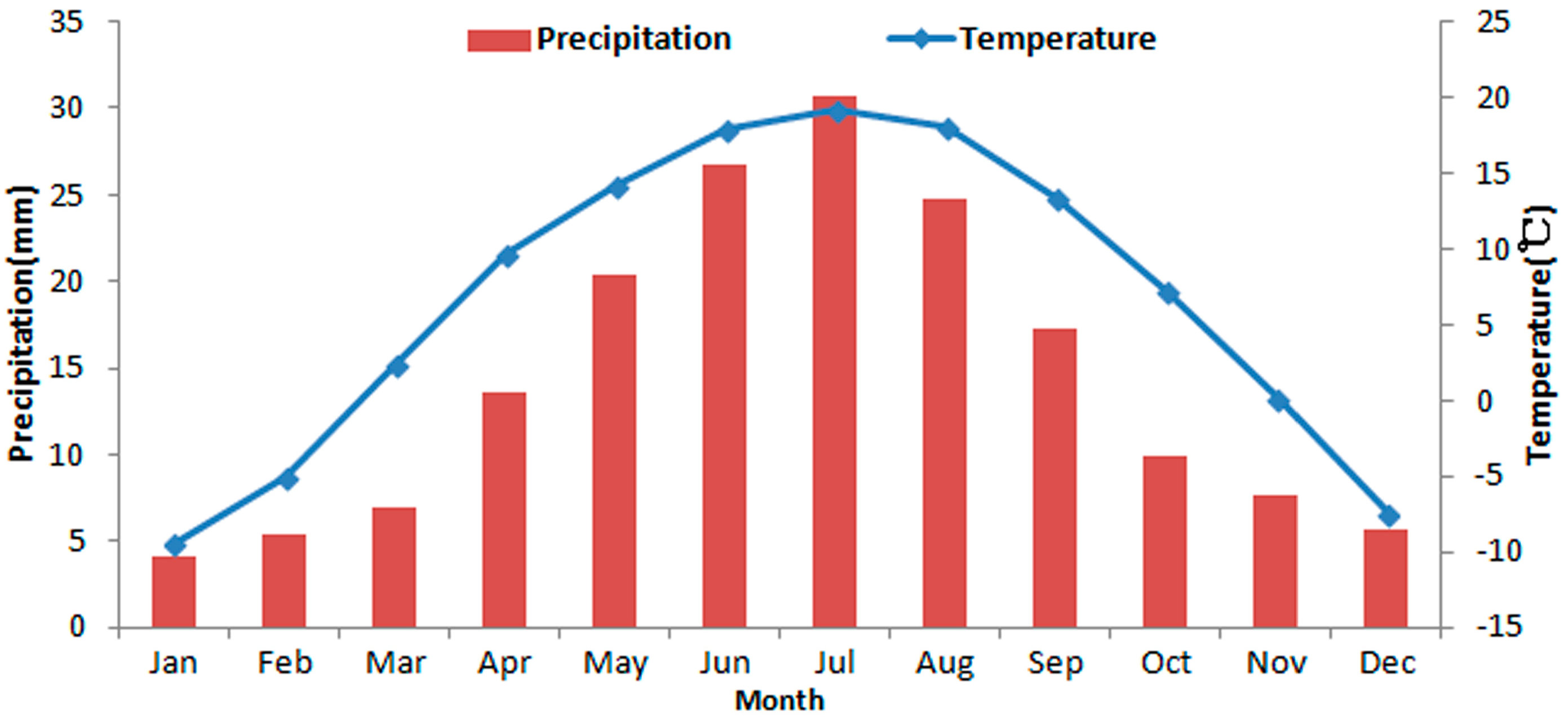 Precipitation
Temperature

Precipitation(mm)
35
30
25
20
15
10
5
0

Temperature(℃)
25
20
15
10
5
0
-5
-10
-15

Jan
Feb
Mar
Apr
May
Jun
Jul
Aug
Sep
Oct
Nov
Dec
Month